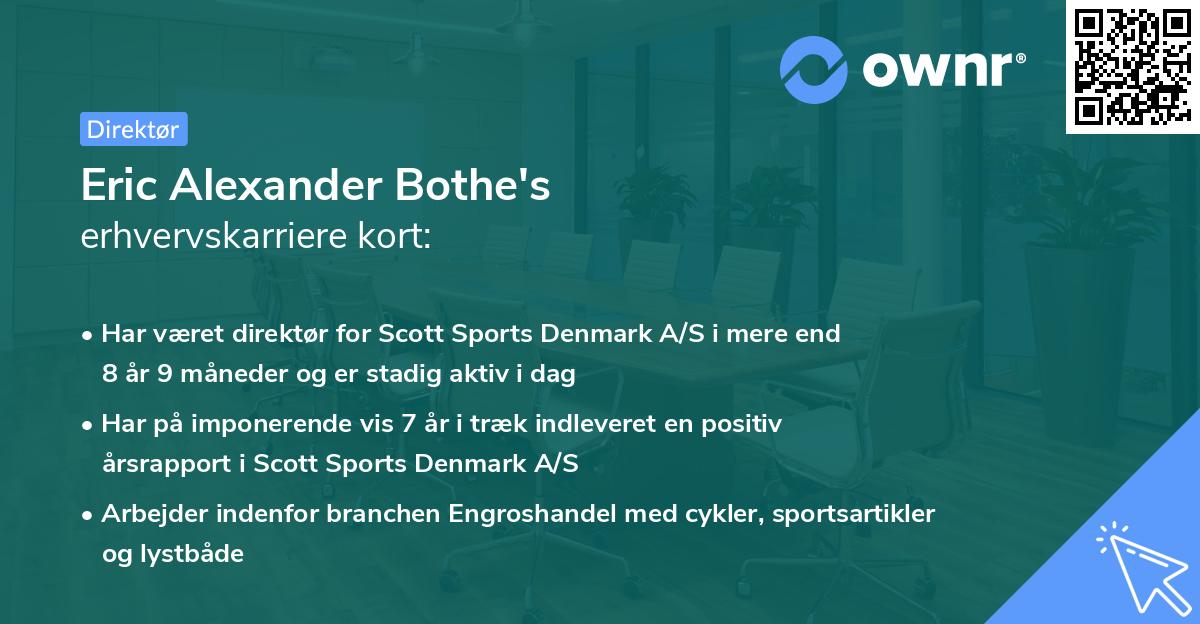 ownr®

Direktør

Eric Alexander Bothe's
erhvervskarriere kort:

• Har været direktør for Scott Sports Denmark A/S i mere end 8 år 9 måneder og er stadig aktiv i dag
• Har på imponerende vis 7 år i træk indleveret en positiv årsrapport i Scott Sports Denmark A/S
• Arbejder indenfor branchen Engroshandel med cykler, sportsartikler og lystbåde